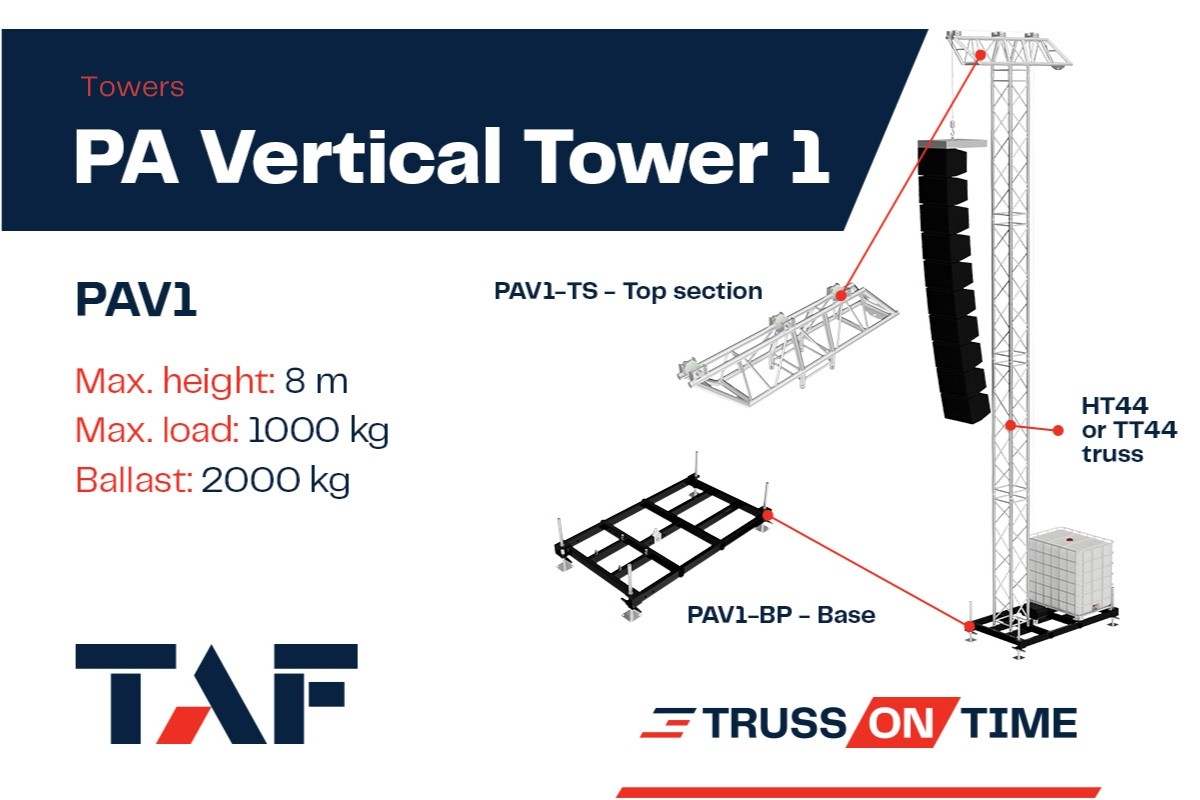 Towers

PA Vertical Tower 1

PAV1

Max. height: 8 m
Max. load: 1000 kg
Ballast: 2000 kg

PAV1-TS – Top section

HT44
or TT44
truss

PAV1-BP – Base

TAF

TRUSS ON TIME